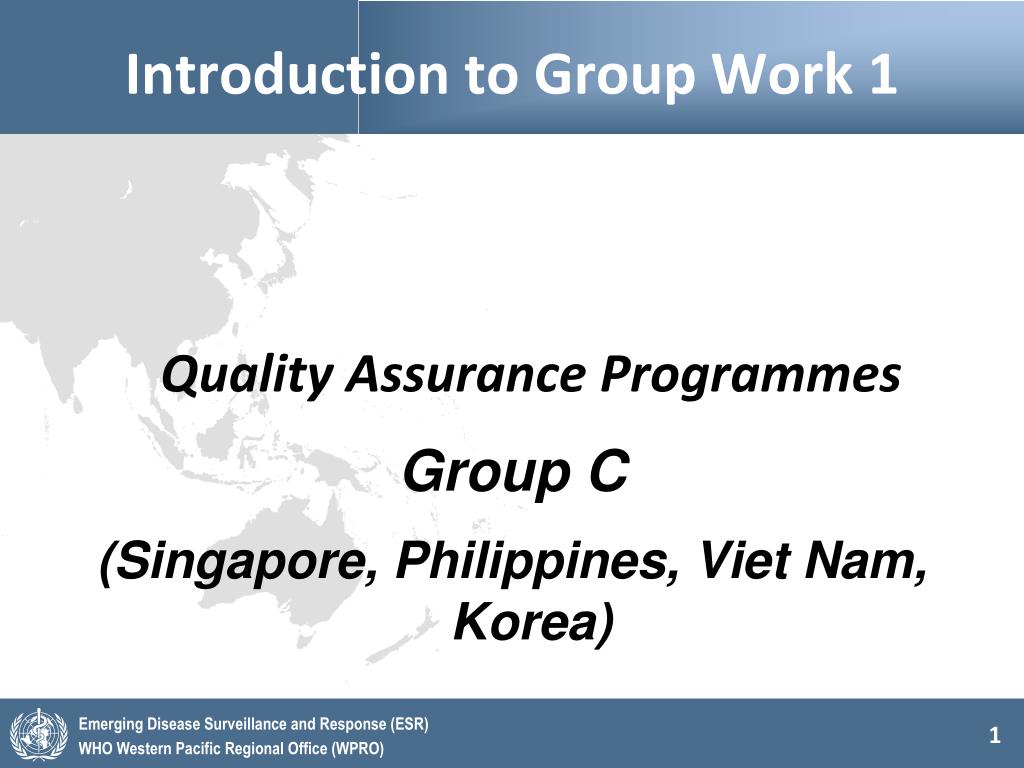 Introduction to Group Work 1

Quality Assurance Programmes

Group C

(Singapore, Philippines, Viet Nam, Korea)

Emerging Disease Surveillance and Response (ESR)
WHO Western Pacific Regional Office (WPRO)

1